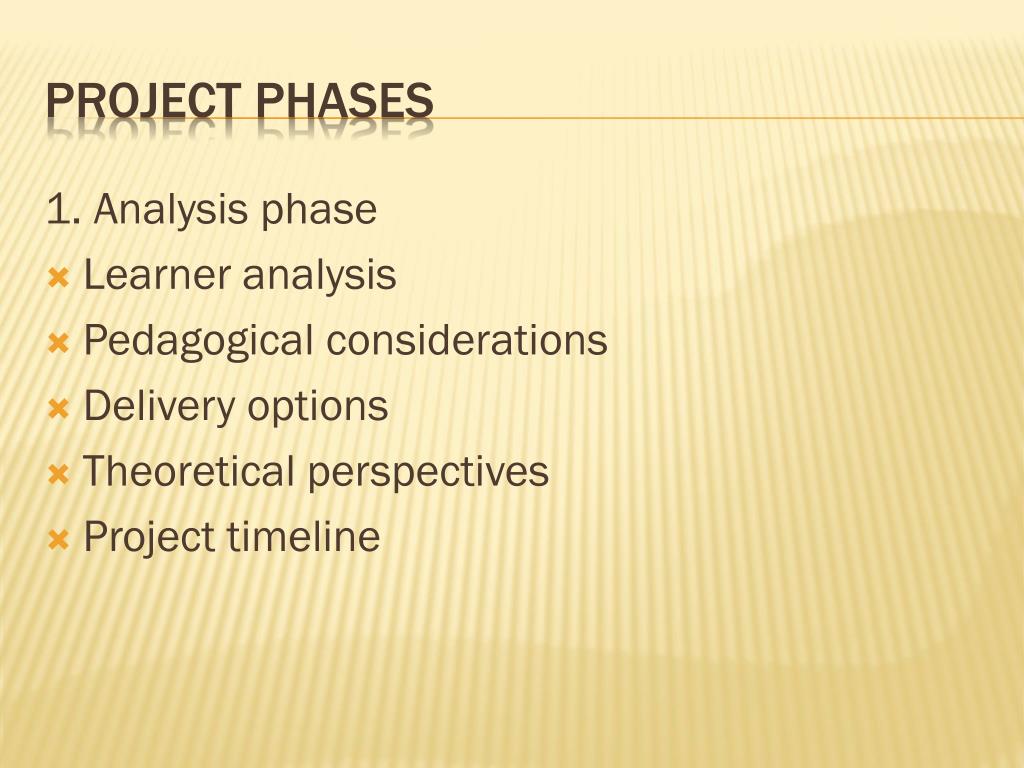 PROJECT PHASES

1. Analysis phase
Learner analysis
Pedagogical considerations
Delivery options
Theoretical perspectives
Project timeline